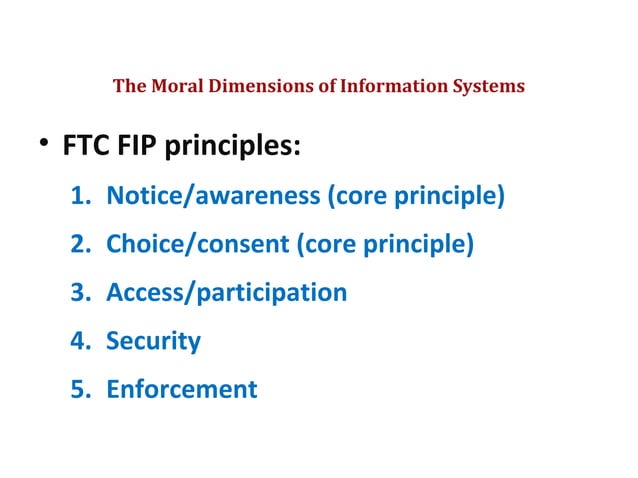 The Moral Dimensions of Information Systems

• FTC FIP principles:

1. Notice/awareness (core principle)
2. Choice/consent (core principle)
3. Access/participation
4. Security
5. Enforcement